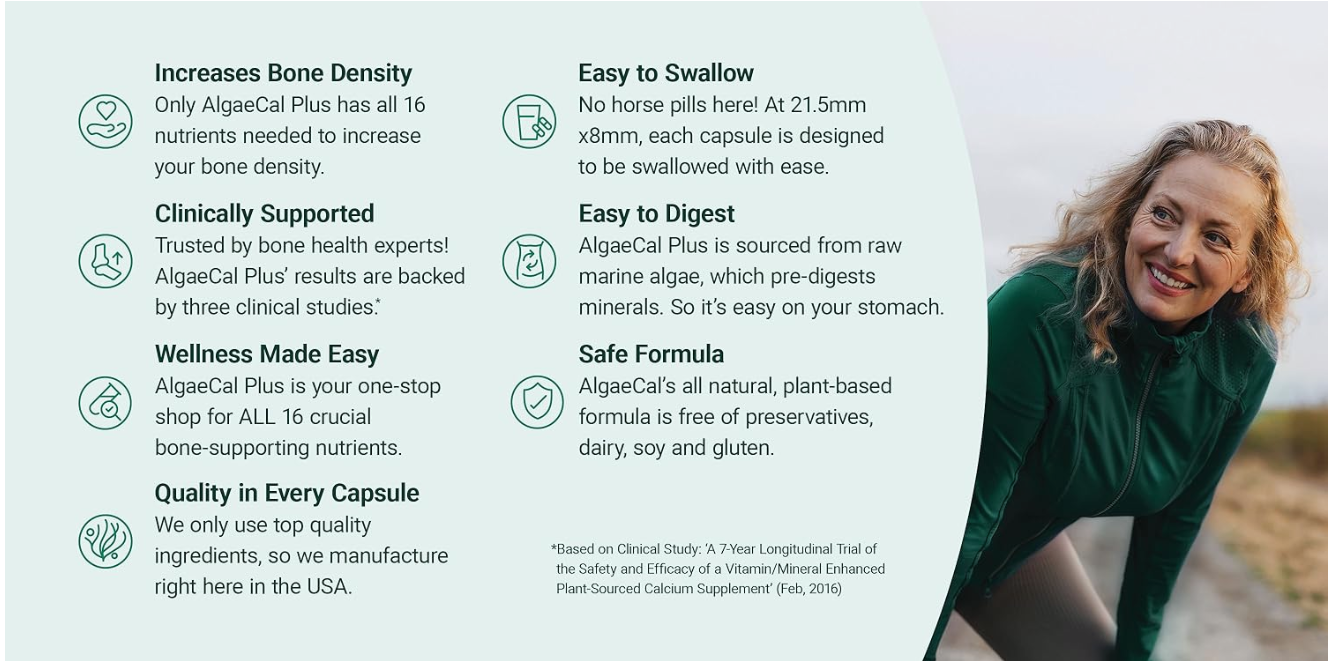 Increases Bone Density
Only AlgaeCal Plus has all 16 nutrients needed to increase your bone density.

Clinically Supported
Trusted by bone health experts! AlgaeCal Plus' results are backed by three clinical studies.*

Wellness Made Easy
AlgaeCal Plus is your one-stop shop for ALL 16 crucial bone-supporting nutrients.

Quality in Every Capsule
We only use top quality ingredients, so we manufacture right here in the USA.

Easy to Swallow
No horse pills here! At 21.5mm x8mm, each capsule is designed to be swallowed with ease.

Easy to Digest
AlgaeCal Plus is sourced from raw marine algae, which pre-digests minerals. So it's easy on your stomach.

Safe Formula
AlgaeCal's all natural, plant-based formula is free of preservatives, dairy, soy and gluten.

*Based on Clinical Study: 'A 7-Year Longitudinal Trial of the Safety and Efficacy of a Vitamin/Mineral Enhanced Plant-Sourced Calcium Supplement' (Feb, 2016)